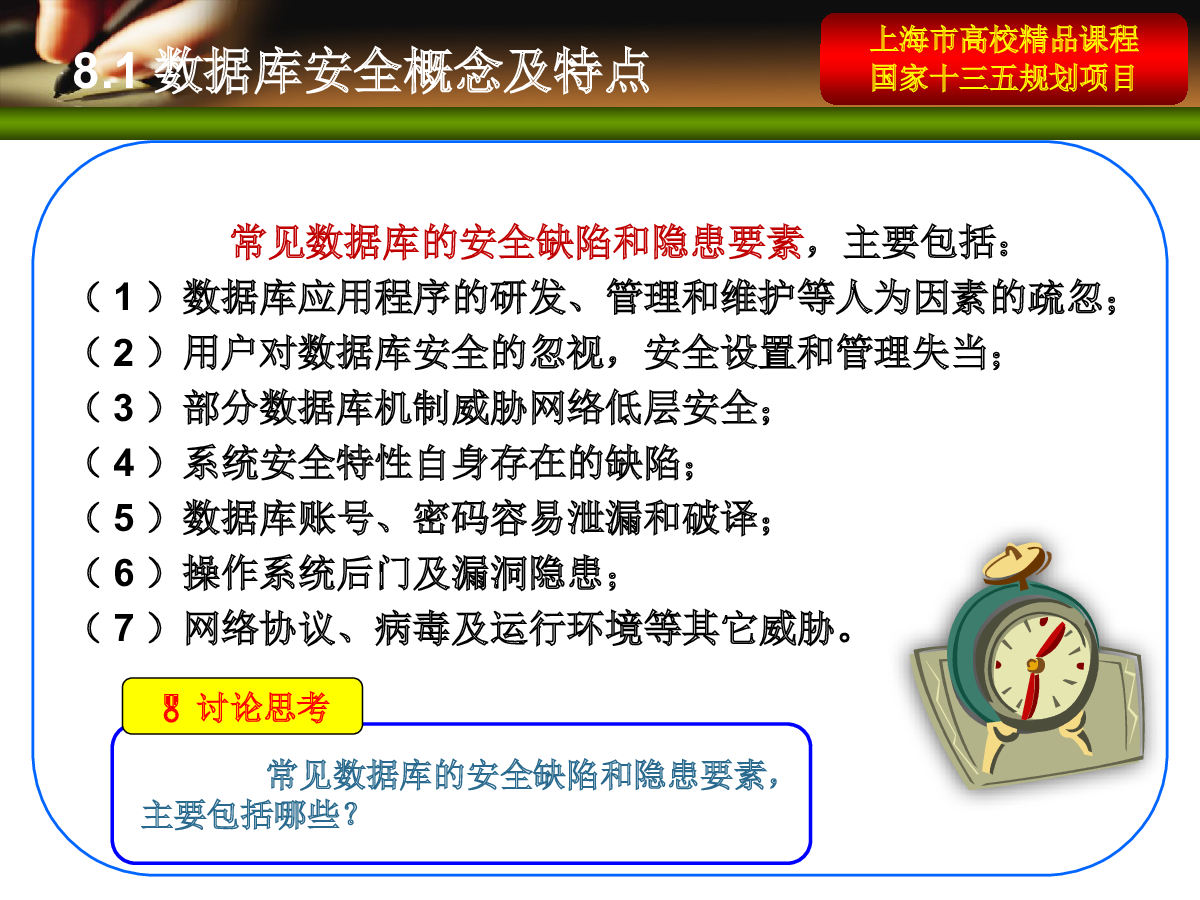 8.1 数据库安全概念及特点

上海市高校精品课程
国家十三五规划项目

常见数据库的安全缺陷和隐患要素，主要包括：
（1）数据库应用程序的研发、管理和维护等人为因素的疏忽；
（2）用户对数据库安全的忽视，安全设置和管理失当；
（3）部分数据库机制威胁网络低层安全；
（4）系统安全特性自身存在的缺陷；
（5）数据库账号、密码容易泄漏和破译；
（6）操作系统后门及漏洞隐患；
（7）网络协议、病毒及运行环境等其它威胁。

讨论思考

常见数据库的安全缺陷和隐患要素，主要包括哪些？